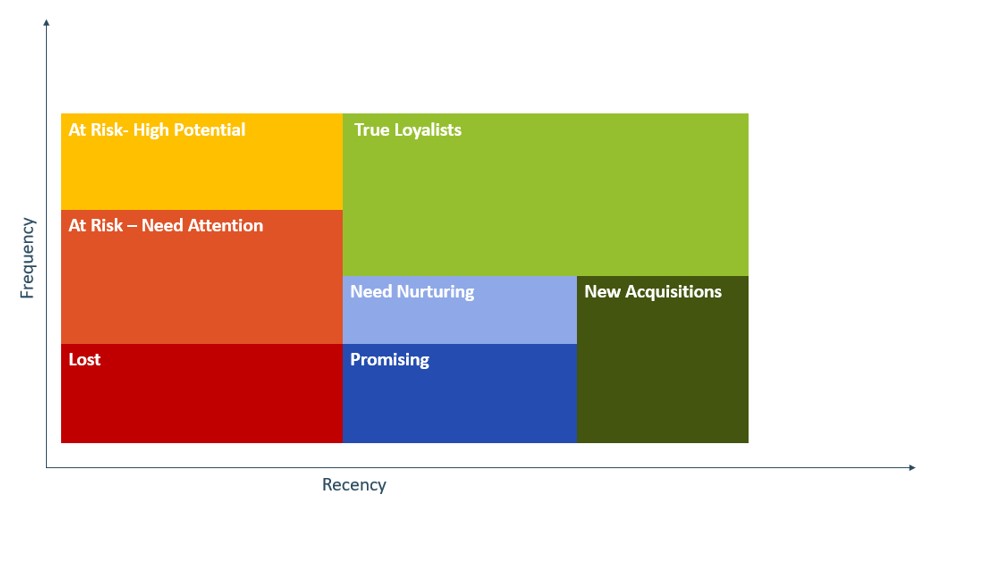 Frequency

At Risk- High Potential

True Loyalists

At Risk – Need Attention

Need Nurturing

New Acquisitions

Lost

Promising

Recency